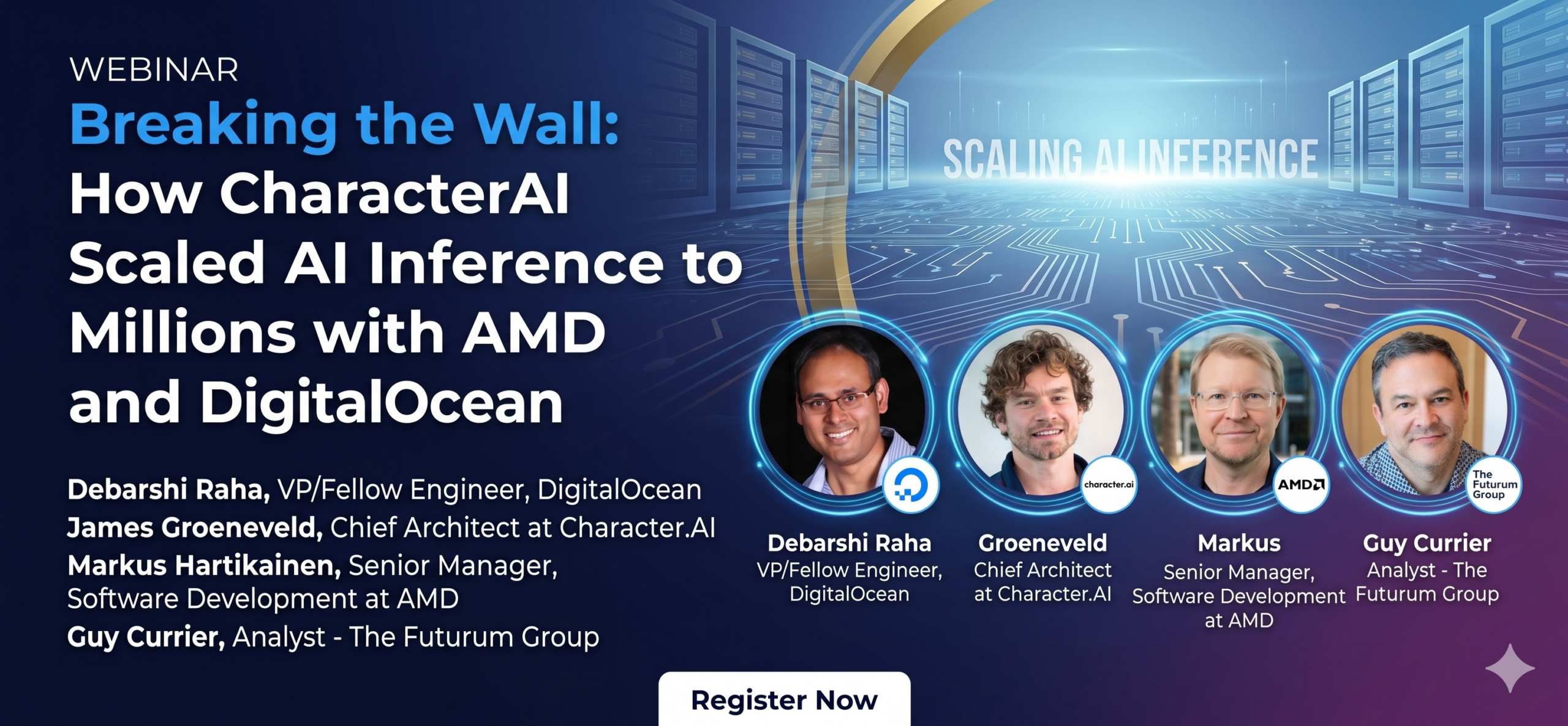 WEBINAR

Breaking the Wall: How CharacterAI Scaled AI Inference to Millions with AMD and DigitalOcean

Debarshi Raha, VP/Fellow Engineer, DigitalOcean
James Groeneveld, Chief Architect at Character.AI
Markus Hartikainen, Senior Manager, Software Development at AMD
Guy Currier, Analyst - The Futurum Group

SCALING AI INFERENCE

character.ai

AMD

The Futurum Group

Debarshi Raha
VP/Fellow Engineer, DigitalOcean

Groeneveld
Chief Architect at Character.AI

Markus
Senior Manager, Software Development at AMD

Guy Currier
Analyst - The Futurum Group

Register Now